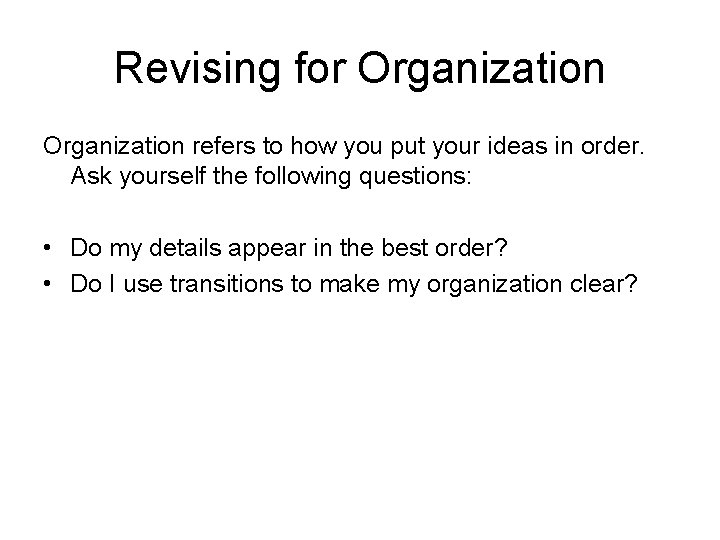 Revising for Organization

Organization refers to how you put your ideas in order. Ask yourself the following questions:

• Do my details appear in the best order?
• Do I use transitions to make my organization clear?